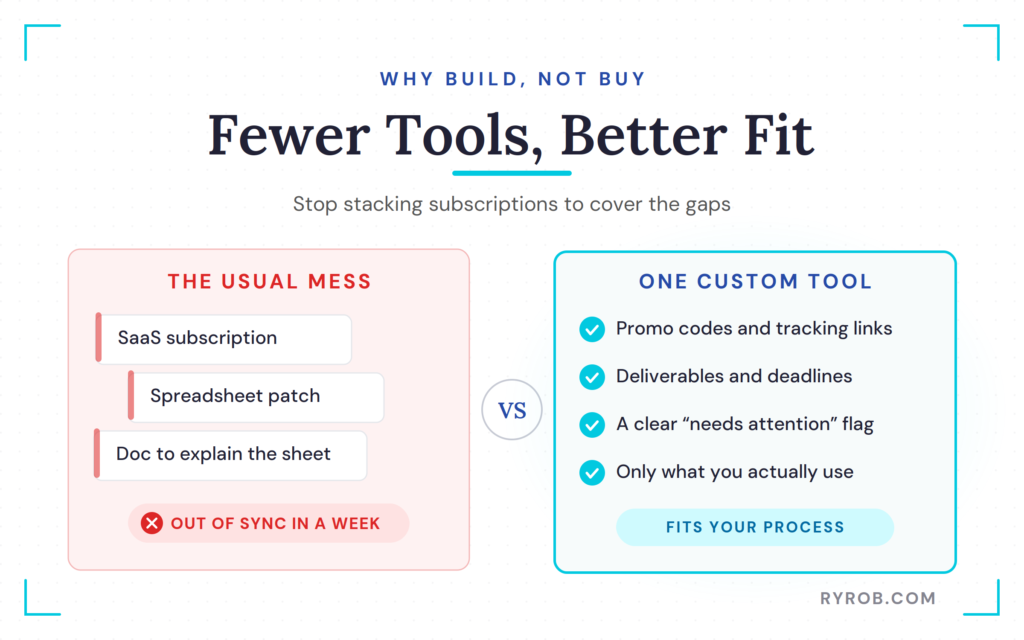 WHY BUILD, NOT BUY

Fewer Tools, Better Fit

Stop stacking subscriptions to cover the gaps

THE USUAL MESS

SaaS subscription

Spreadsheet patch

Doc to explain the sheet

OUT OF SYNC IN A WEEK

VS

ONE CUSTOM TOOL

Promo codes and tracking links

Deliverables and deadlines

A clear “needs attention” flag

Only what you actually use

FITS YOUR PROCESS

RYROB.COM